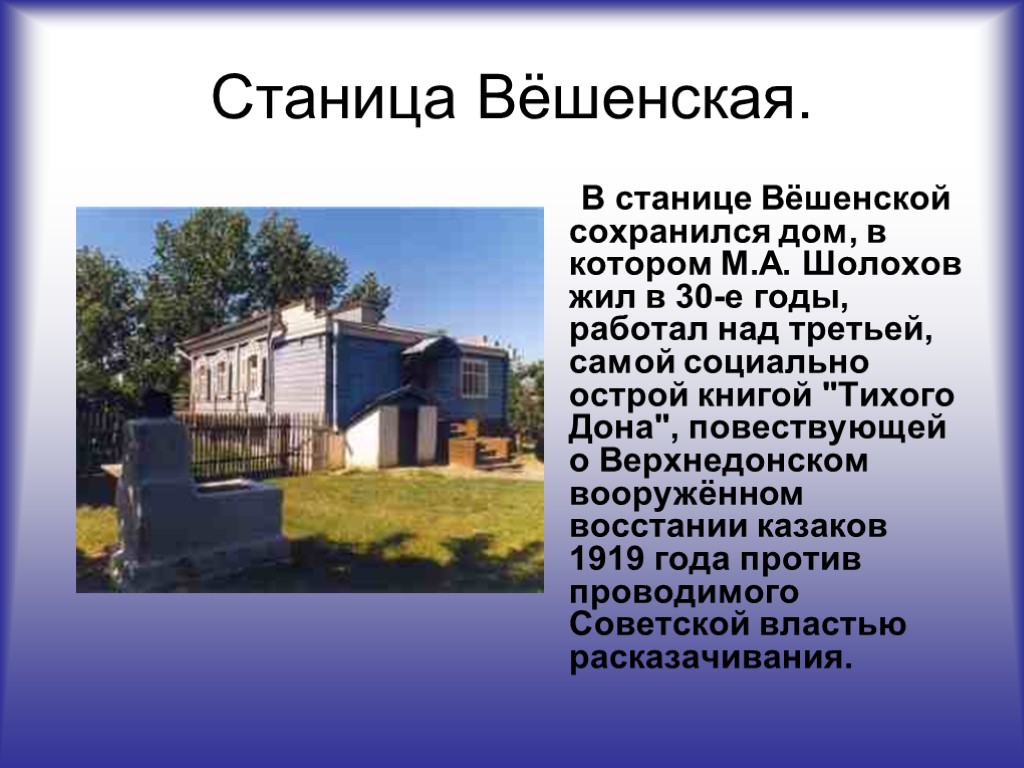 Станица Вёшенская.

В станице Вёшенской сохранился дом, в котором М.А. Шолохов жил в 30-е годы, работал над третьей, самой социально острой книгой "Тихого Дона", повествующей о Верхнедонском вооружённом восстании казаков 1919 года против проводимого Советской властью расказачивания.